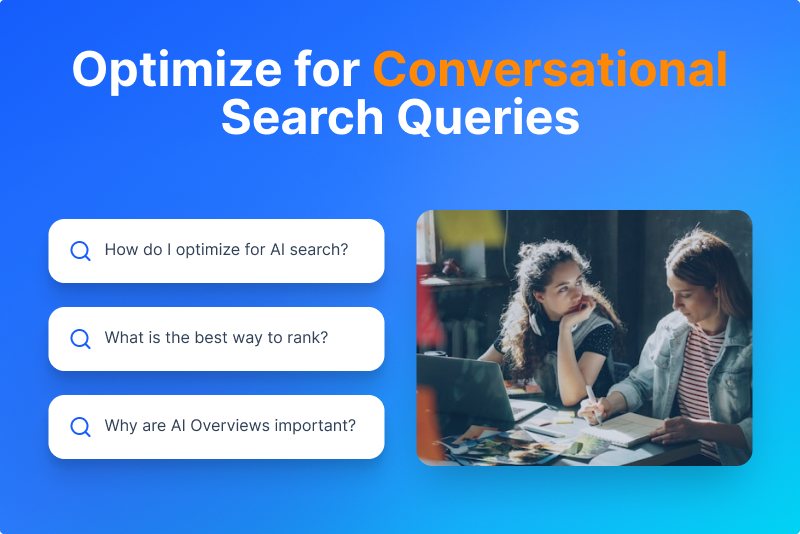 Optimize for Conversational Search Queries

How do I optimize for AI search?

What is the best way to rank?

Why are AI Overviews important?